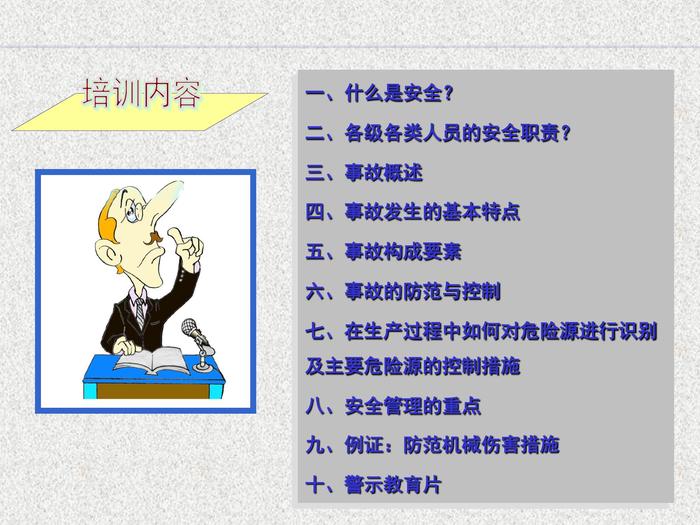 培训内容

一、什么是安全？

二、各级各类人员的安全职责？

三、事故概述

四、事故发生的基本特点

五、事故构成要素

六、事故的防范与控制

七、在生产过程中如何对危险源进行识别及主要危险源的控制措施

八、安全管理的重点

九、例证：防范机械伤害措施

十、警示教育片